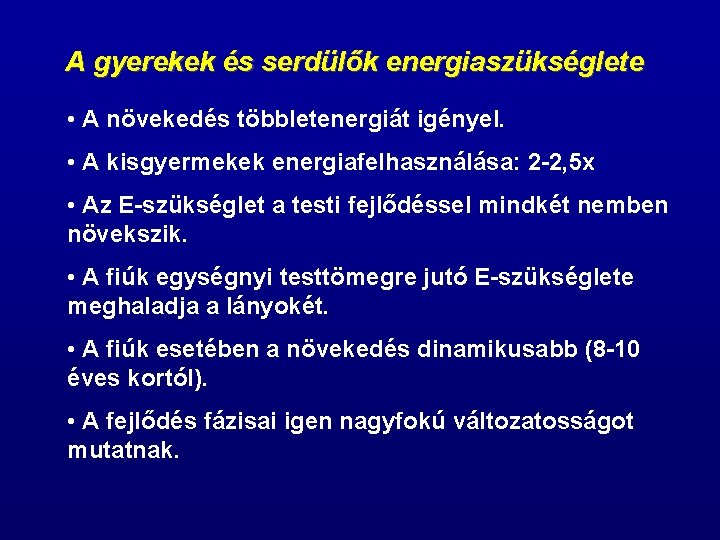 A gyerekek és serdülők energiaszükséglete

• A növekedés többletenergiát igényel.

• A kisgyermekek energiafelhasználása: 2-2,5x

• Az E-szükséglet a testi fejlődéssel mindkét nemben növekszik.

• A fiúk egységnyi testtömegre jutó E-szükséglete meghaladja a lányokét.

• A fiúk esetében a növekedés dinamikusabb (8-10 éves kortól).

• A fejlődés fázisai igen nagyfokú változatosságot mutatnak.